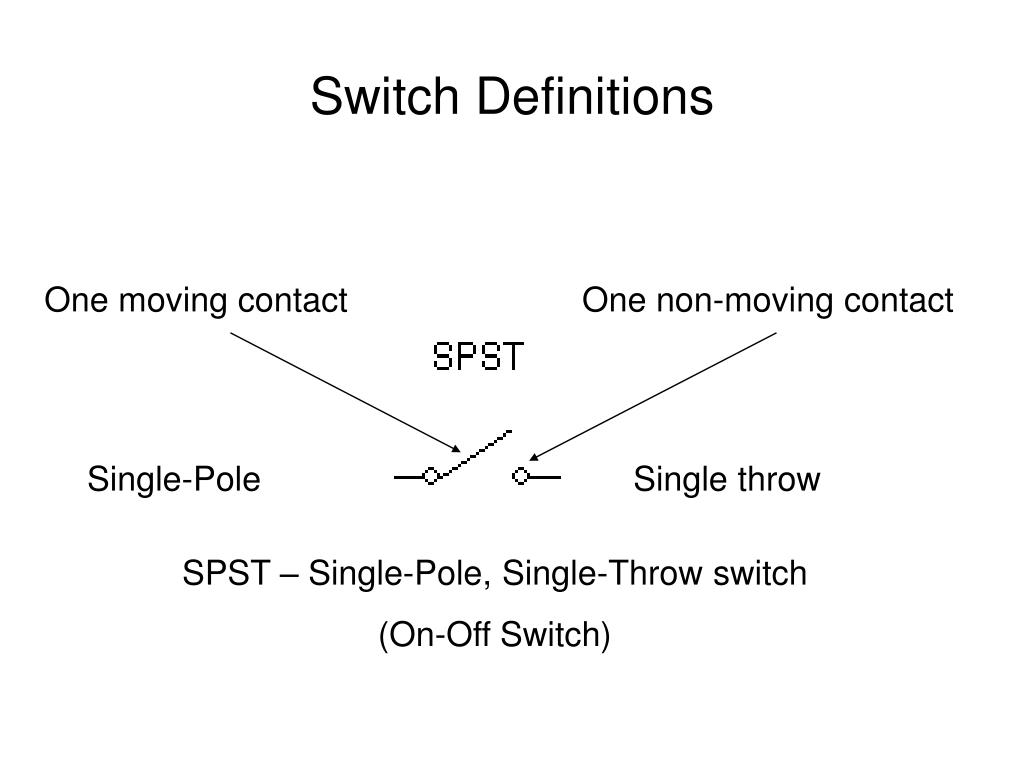 Switch Definitions

One moving contact

One non-moving contact

SPST

Single-Pole

Single throw

SPST – Single-Pole, Single-Throw switch

(On-Off Switch)